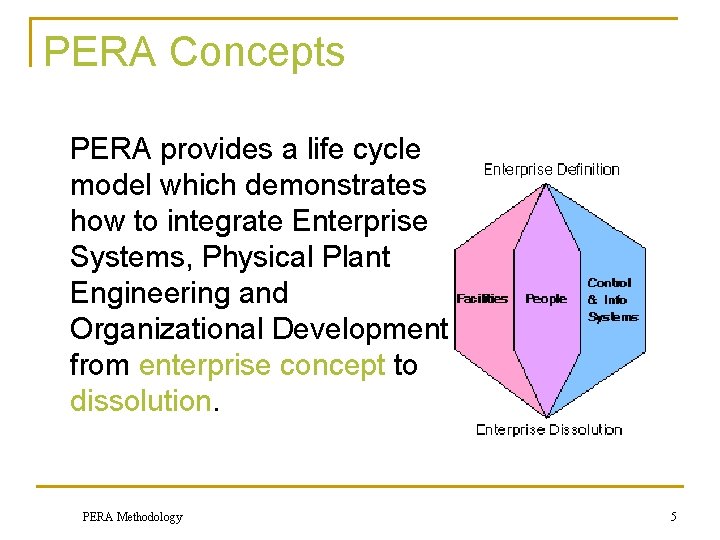 PERA Concepts

PERA provides a life cycle model which demonstrates how to integrate Enterprise Systems, Physical Plant Engineering and Organizational Development from enterprise concept to dissolution.

Enterprise Definition

Facilities

People

Control & Info Systems

Enterprise Dissolution

PERA Methodology

5